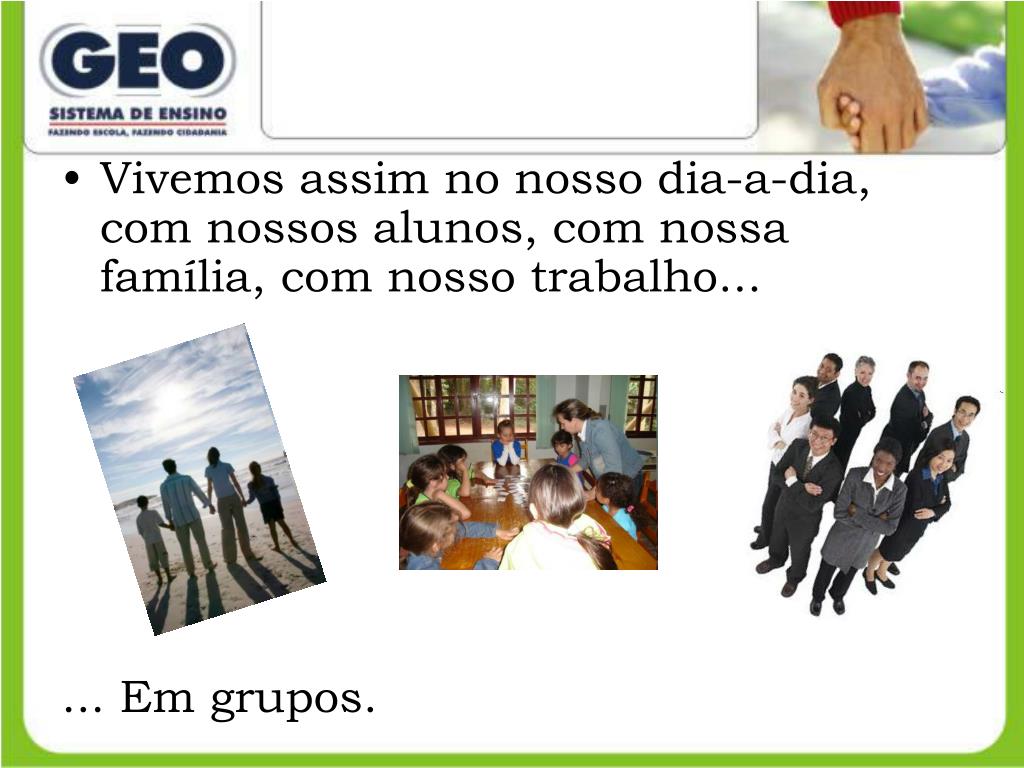 GEO
SISTEMA DE ENSINO
FAZENDO ESCOLA, FAZENDO CIDADANIA

• Vivemos assim no nosso dia-a-dia, com nossos alunos, com nossa família, com nosso trabalho...

... Em grupos.